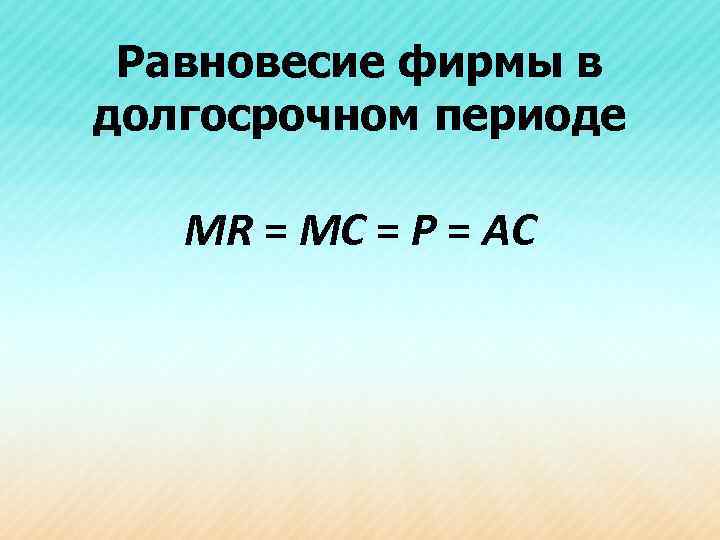 Равновесие фирмы в долгосрочном периоде

$MR = MC = P = AC$